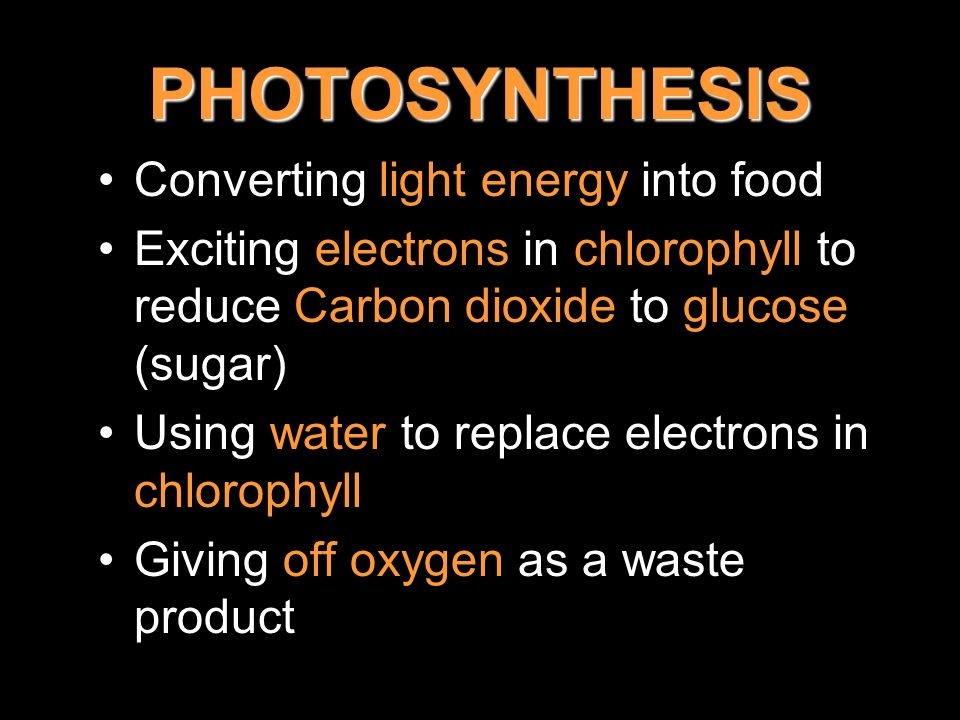 PHOTOSYNTHESIS

• Converting light energy into food
• Exciting electrons in chlorophyll to reduce Carbon dioxide to glucose (sugar)
• Using water to replace electrons in chlorophyll
• Giving off oxygen as a waste product